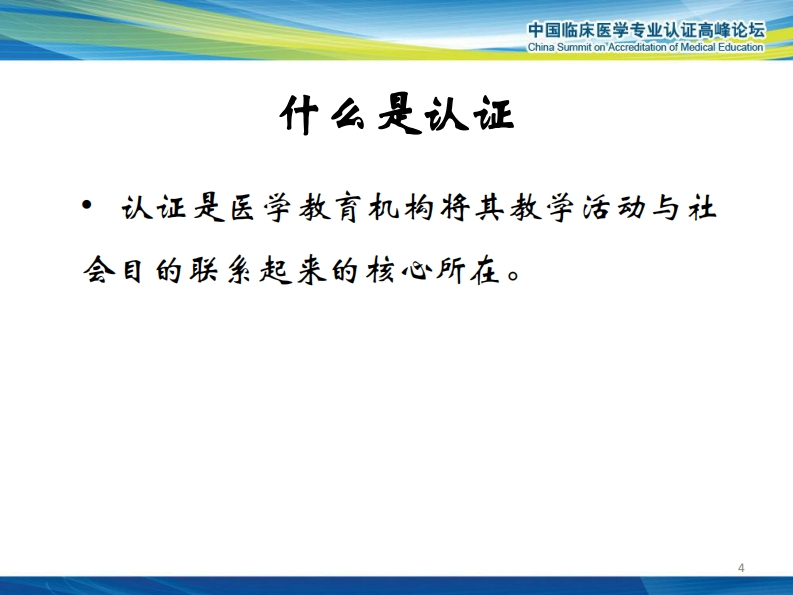 中国临床医学专业认证高峰论坛
China Summit on Accreditation of Medical Education

什么是认证

• 认证是医学教育机构将其教学活动与社会目的联系起来的核心所在。

4